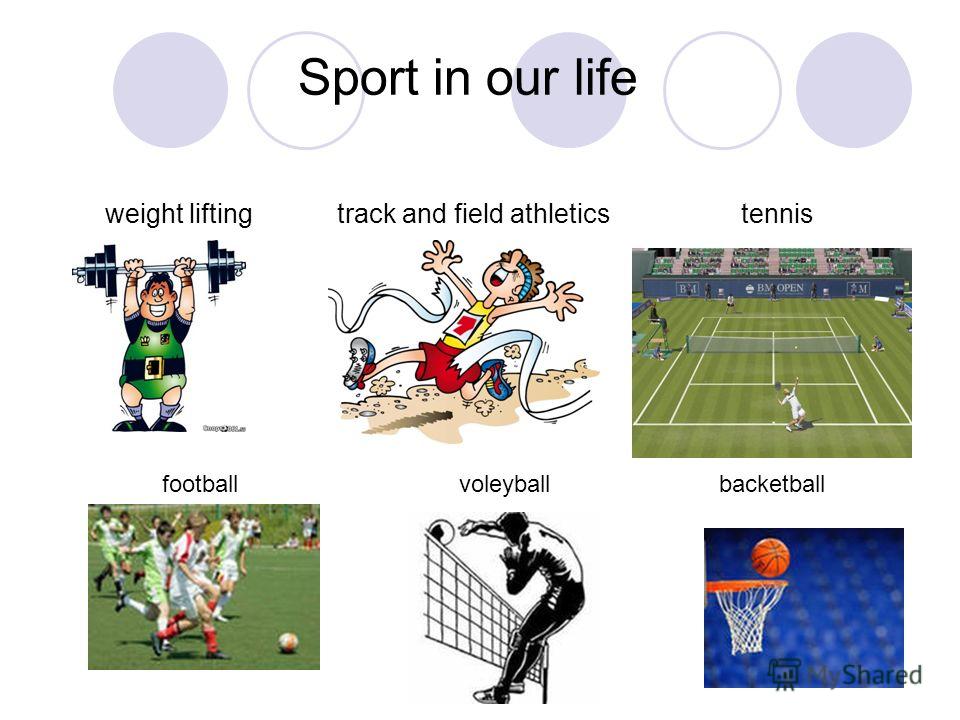 Sport in our life

weight lifting

track and field athletics

tennis

BMW OPEN

football

voleyball

backetball

MyShared